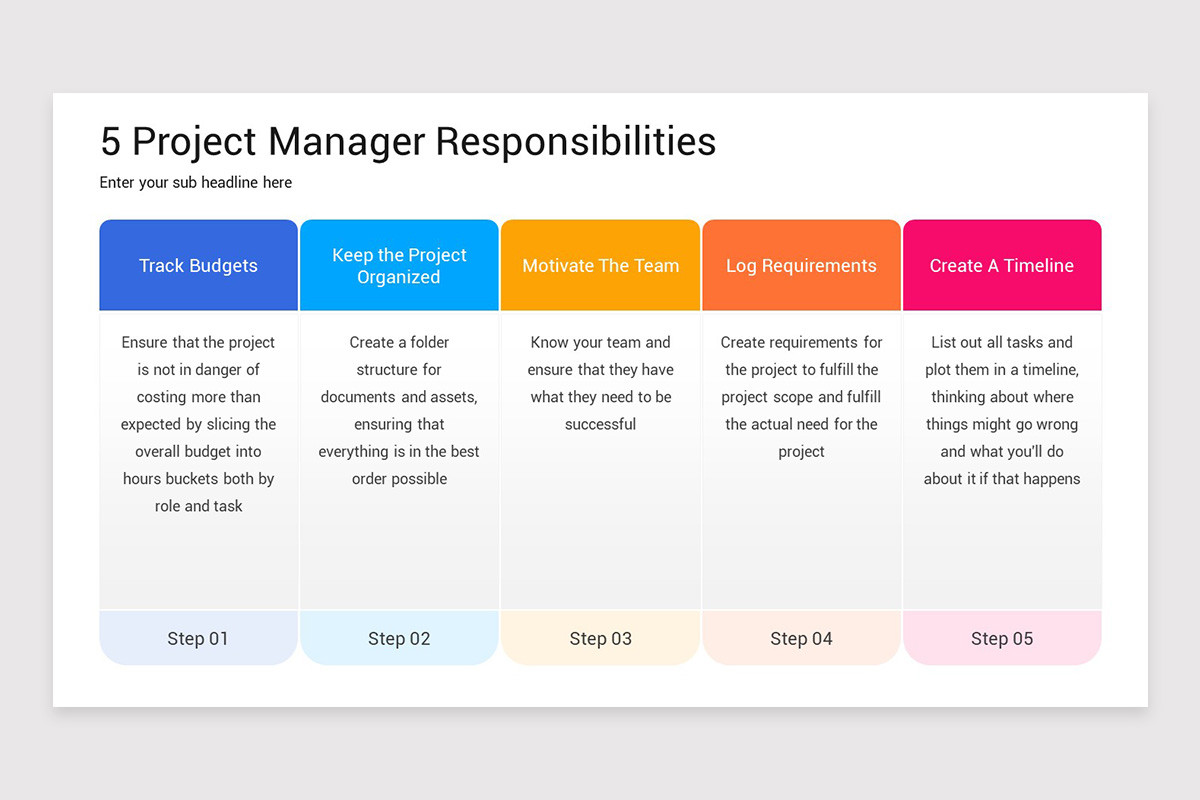 5 Project Manager Responsibilities

Enter your sub headline here

Track Budgets

Ensure that the project is not in danger of costing more than expected by slicing the overall budget into hours buckets both by role and task

Step 01

Keep the Project Organized

Create a folder structure for documents and assets, ensuring that everything is in the best order possible

Step 02

Motivate The Team

Know your team and ensure that they have what they need to be successful

Step 03

Log Requirements

Create requirements for the project to fulfill the project scope and fulfill the actual need for the project

Step 04

Create A Timeline

List out all tasks and plot them in a timeline, thinking about where things might go wrong and what you'll do about it if that happens

Step 05